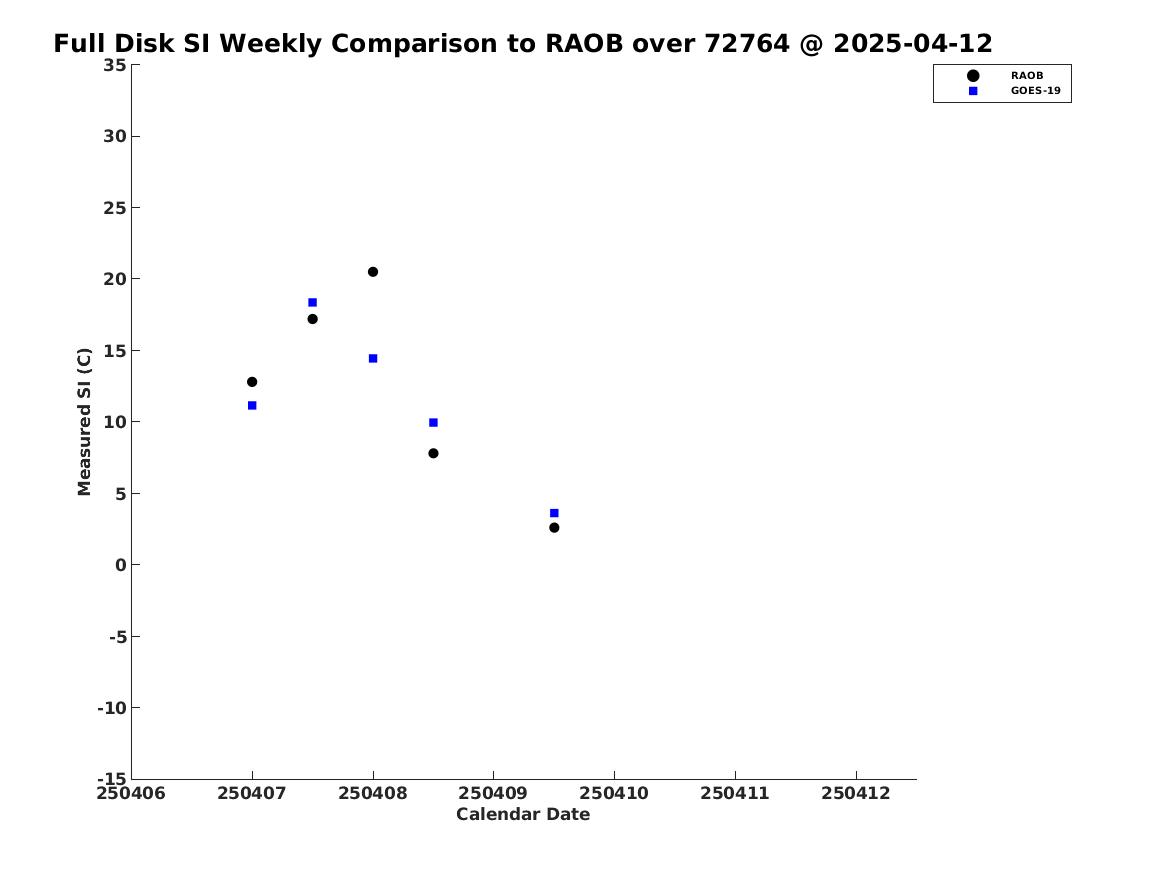 Full Disk SI Weekly Comparison to RAOB over 72764 @ 2025-04-12

RAOB
GOES-19

Measured SI (C)

35
30
25
20
15
10
5
0
-5
-10
-15

250406
250407
250408
250409
250410
250411
250412

Calendar Date